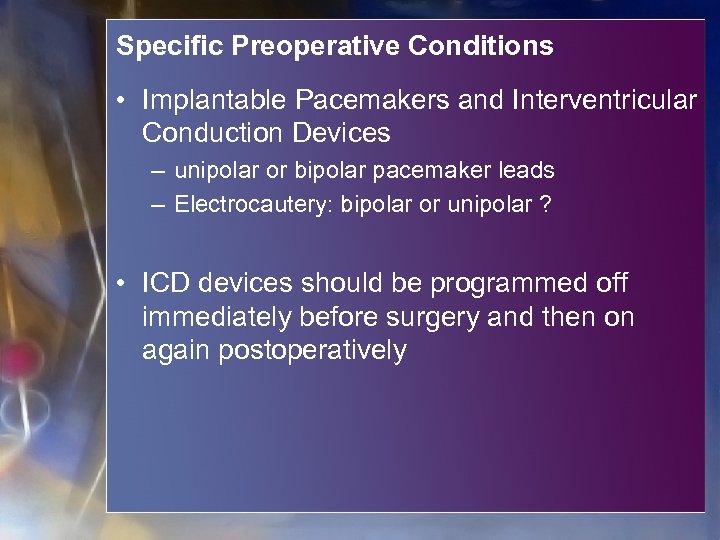 Specific Preoperative Conditions

• Implantable Pacemakers and Interventricular Conduction Devices
– unipolar or bipolar pacemaker leads
– Electrocautery: bipolar or unipolar ?

• ICD devices should be programmed off immediately before surgery and then on again postoperatively